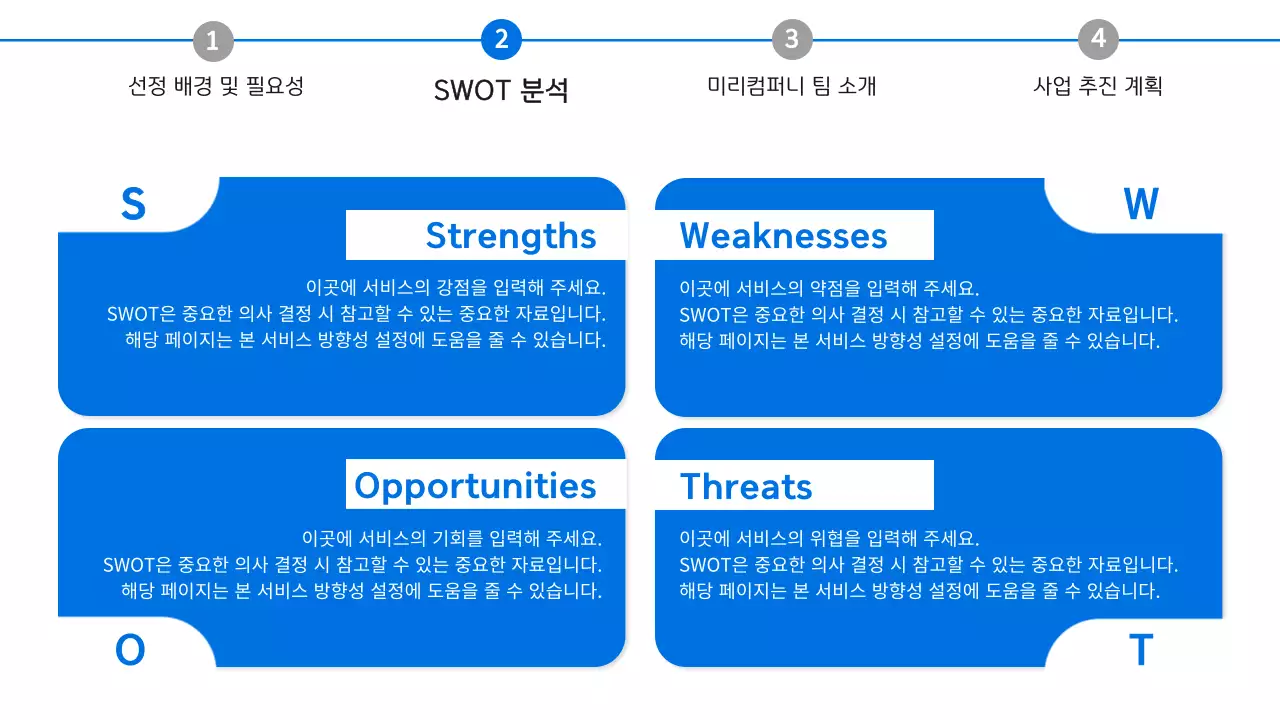 1
선정 배경 및 필요성

2
SWOT 분석

3
미리컴퍼니 팀 소개

4
사업 추진 계획

S

Strengths

이곳에 서비스의 강점을 입력해 주세요.
SWOT은 중요한 의사 결정 시 참고할 수 있는 중요한 자료입니다.
해당 페이지는 본 서비스 방향성 설정에 도움을 줄 수 있습니다.

W

Weaknesses

이곳에 서비스의 약점을 입력해 주세요.
SWOT은 중요한 의사 결정 시 참고할 수 있는 중요한 자료입니다.
해당 페이지는 본 서비스 방향성 설정에 도움을 줄 수 있습니다.

Opportunities

이곳에 서비스의 기회를 입력해 주세요.
SWOT은 중요한 의사 결정 시 참고할 수 있는 중요한 자료입니다.
해당 페이지는 본 서비스 방향성 설정에 도움을 줄 수 있습니다.

O

Threats

이곳에 서비스의 위협을 입력해 주세요.
SWOT은 중요한 의사 결정 시 참고할 수 있는 중요한 자료입니다.
해당 페이지는 본 서비스 방향성 설정에 도움을 줄 수 있습니다.

T